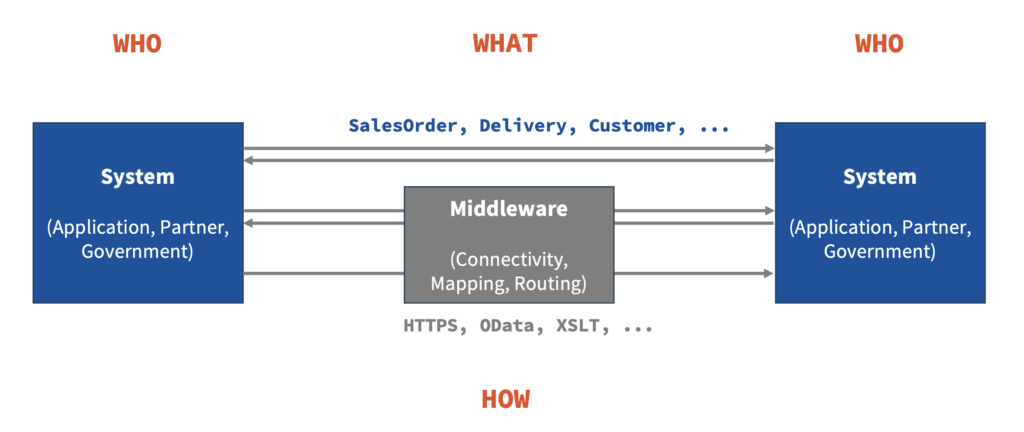 WHO

WHAT

WHO

SalesOrder, Delivery, Customer, ...

System

(Application, Partner, Government)

Middleware

(Connectivity, Mapping, Routing)

System

(Application, Partner, Government)

HTTPS, OData, XSLT, ...

HOW